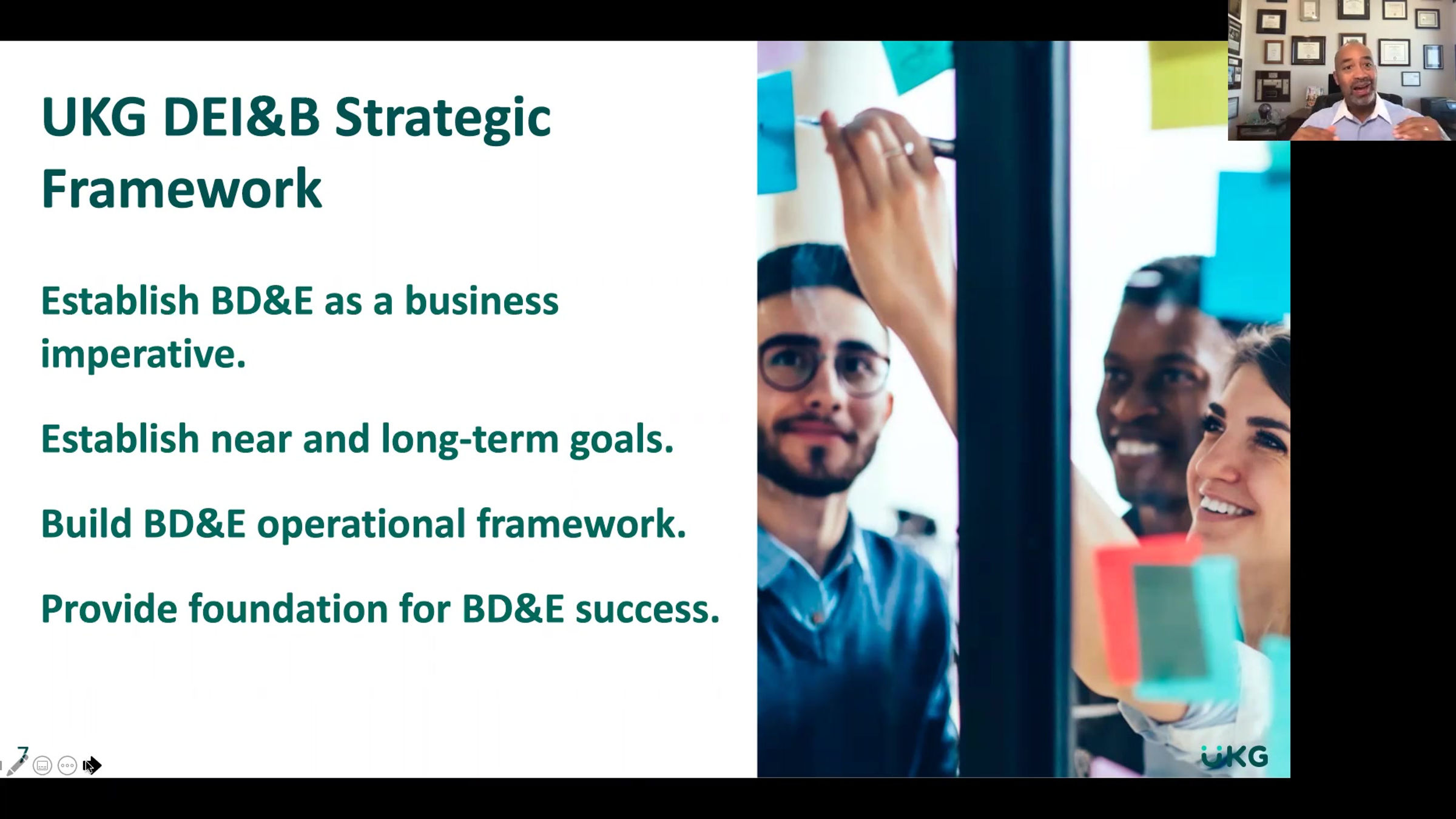 UKG DEI&B Strategic Framework

Establish BD&E as a business imperative.

Establish near and long-term goals.

Build BD&E operational framework.

Provide foundation for BD&E success.

7

UKG